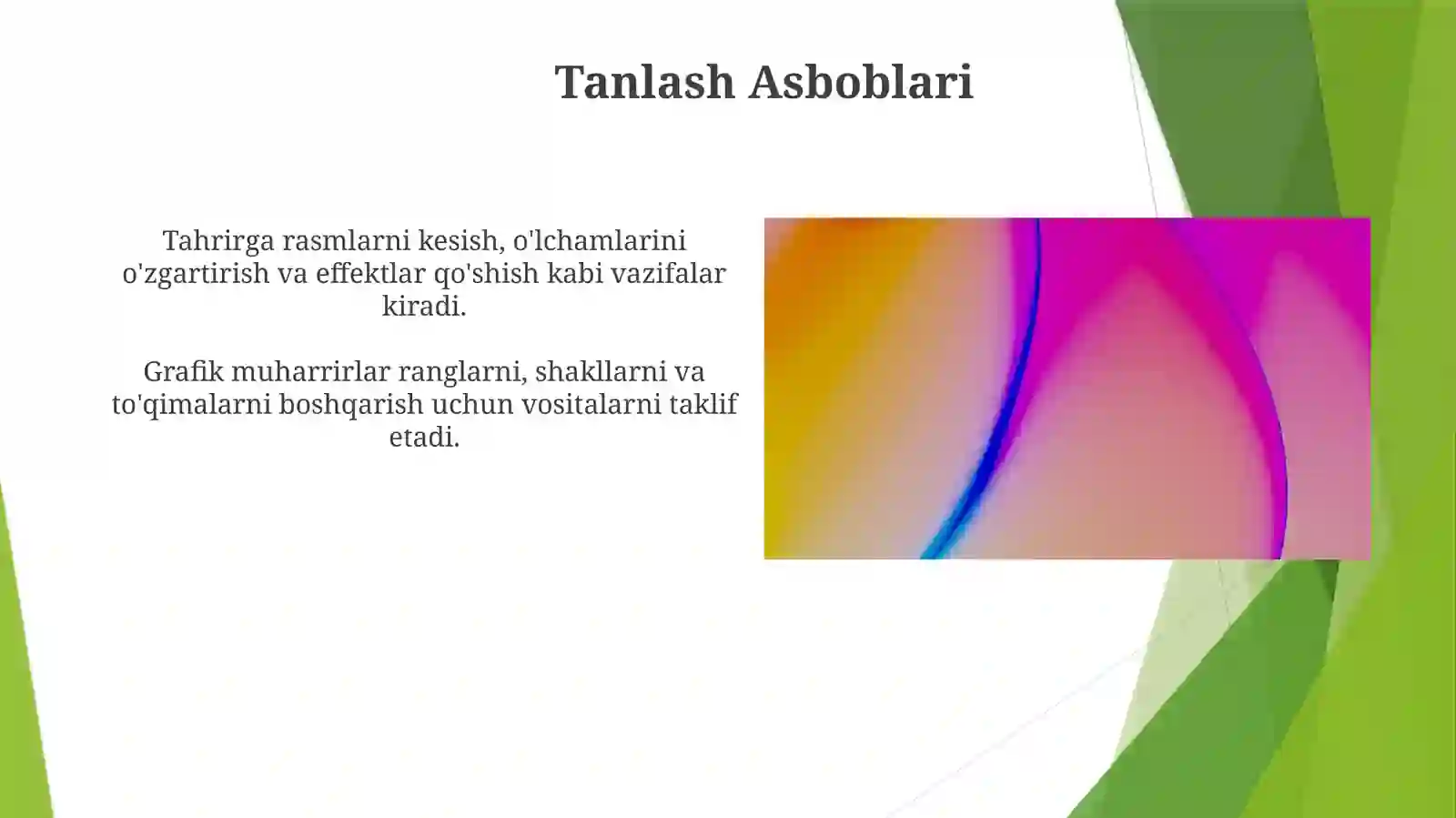 Tanlash Asboblari

Tahrirga rasmlarni kesish, o'lchamlarini o'zgartirish va effektlar qo'shish kabi vazifalar kiradi.

Grafik muharrirlar ranglarni, shakllarni va to'qimalarni boshqarish uchun vositalarni taklif etadi.